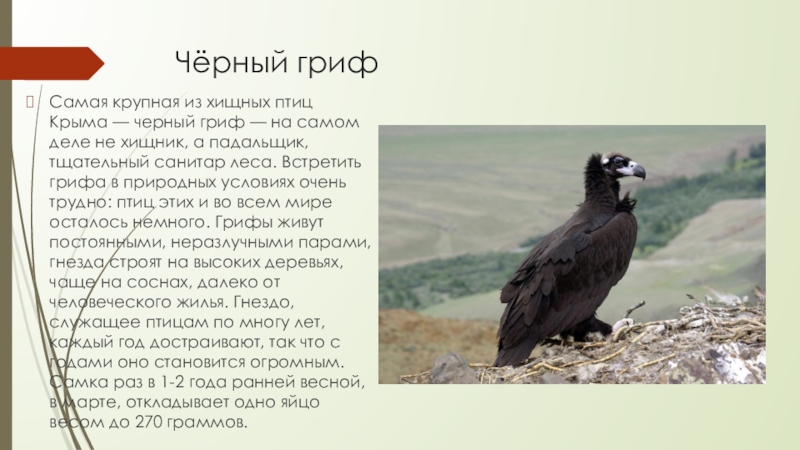 Чёрный гриф

Самая крупная из хищных птиц Крыма — черный гриф — на самом деле не хищник, а падальщик, тщательный санитар леса. Встретить грифа в природных условиях очень трудно: птиц этих и во всем мире осталось немного. Грифы живут постоянными, неразлучными парами, гнезда строят на высоких деревьях, чаще на соснах, далеко от человеческого жилья. Гнездо, служащее птицам по многу лет, каждый год достраивают, так что с годами оно становится огромным. Самка раз в 1-2 года ранней весной, в марте, откладывает одно яйцо весом до 270 граммов.